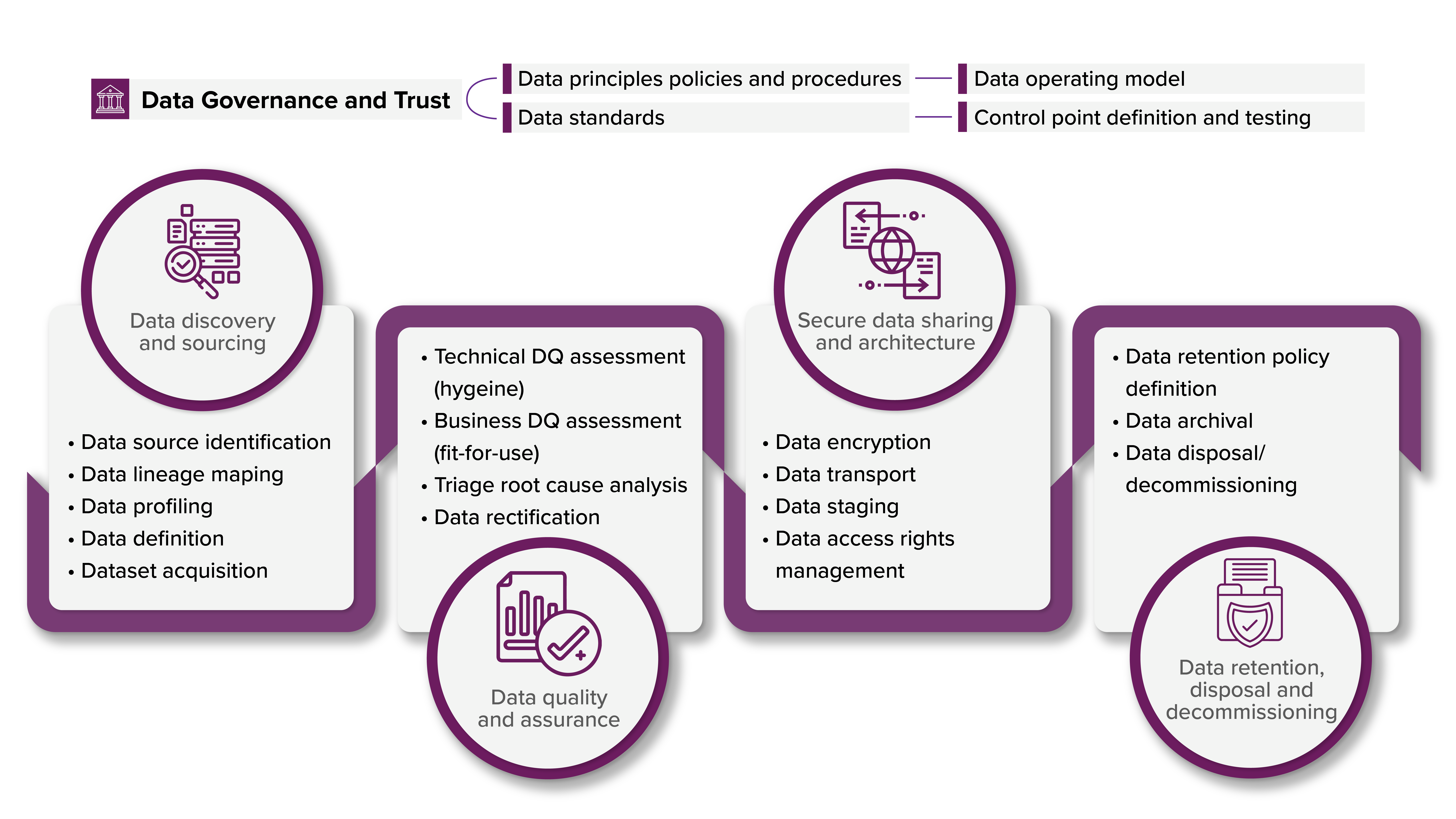 Data Governance and Trust

Data principles policies and procedures

Data standards

Data operating model

Control point definition and testing

Data discovery and sourcing

• Data source identification
• Data lineage maping
• Data profiling
• Data definition
• Dataset acquisition

• Technical DQ assessment (hygeine)
• Business DQ assessment (fit-for-use)
• Triage root cause analysis
• Data rectification

Data quality and assurance

Secure data sharing and architecture

• Data encryption
• Data transport
• Data staging
• Data access rights management

• Data retention policy definition
• Data archival
• Data disposal/ decommissioning

Data retention, disposal and decommissioning